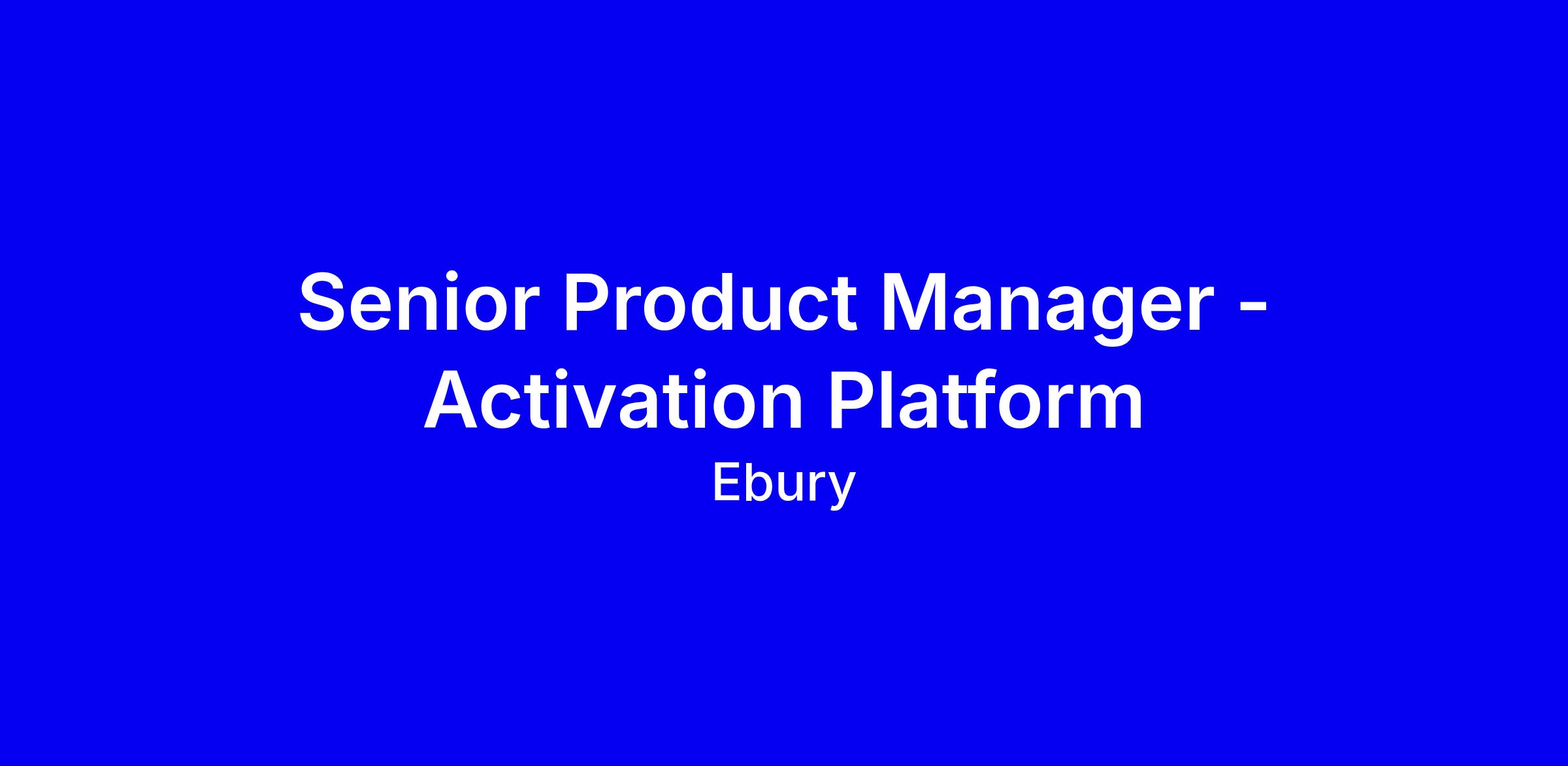 Senior Product Manager - Activation Platform

Ebury